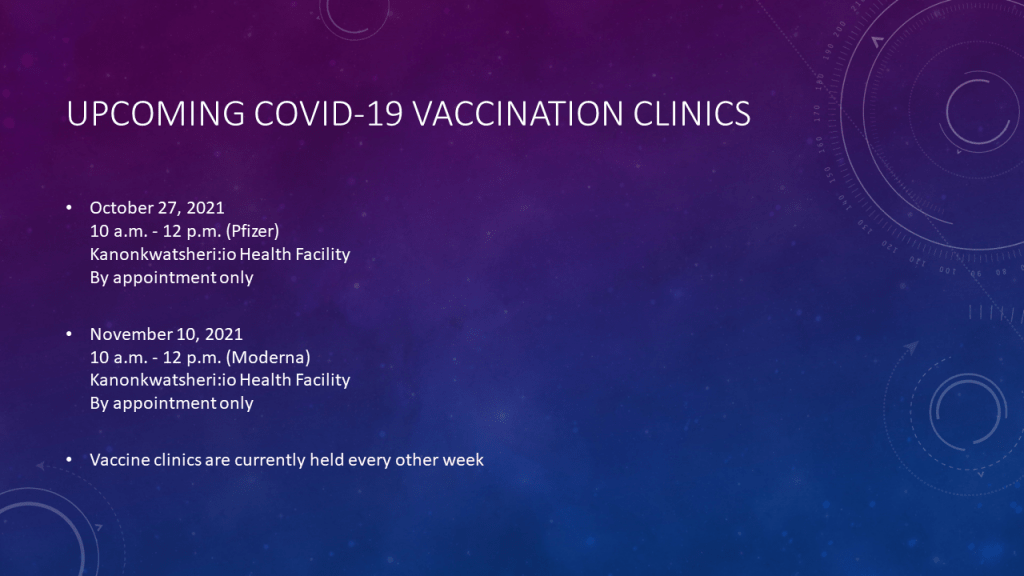 UPCOMING COVID-19 VACCINATION CLINICS

• October 27, 2021
10 a.m. - 12 p.m. (Pfizer)
Kanonkwatsheri:io Health Facility
By appointment only

• November 10, 2021
10 a.m. - 12 p.m. (Moderna)
Kanonkwatsheri:io Health Facility
By appointment only

• Vaccine clinics are currently held every other week